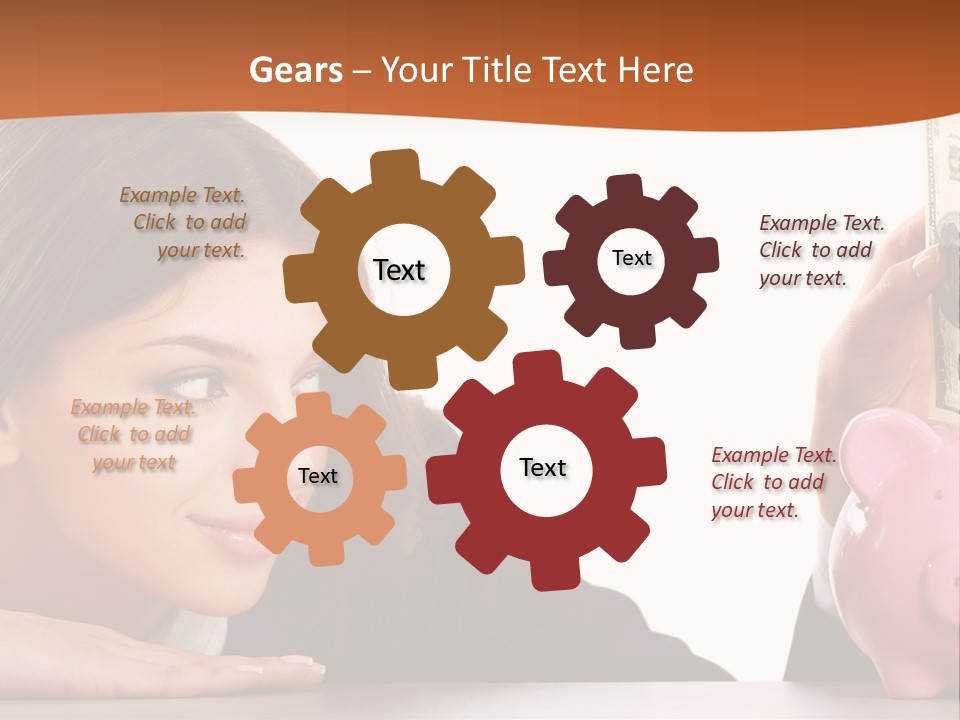 Gears – Your Title Text Here

Example Text. Click to add your text.

Text

Text

Example Text. Click to add your text.

Example Text. Click to add your text

Text

Text

Example Text. Click to add your text.